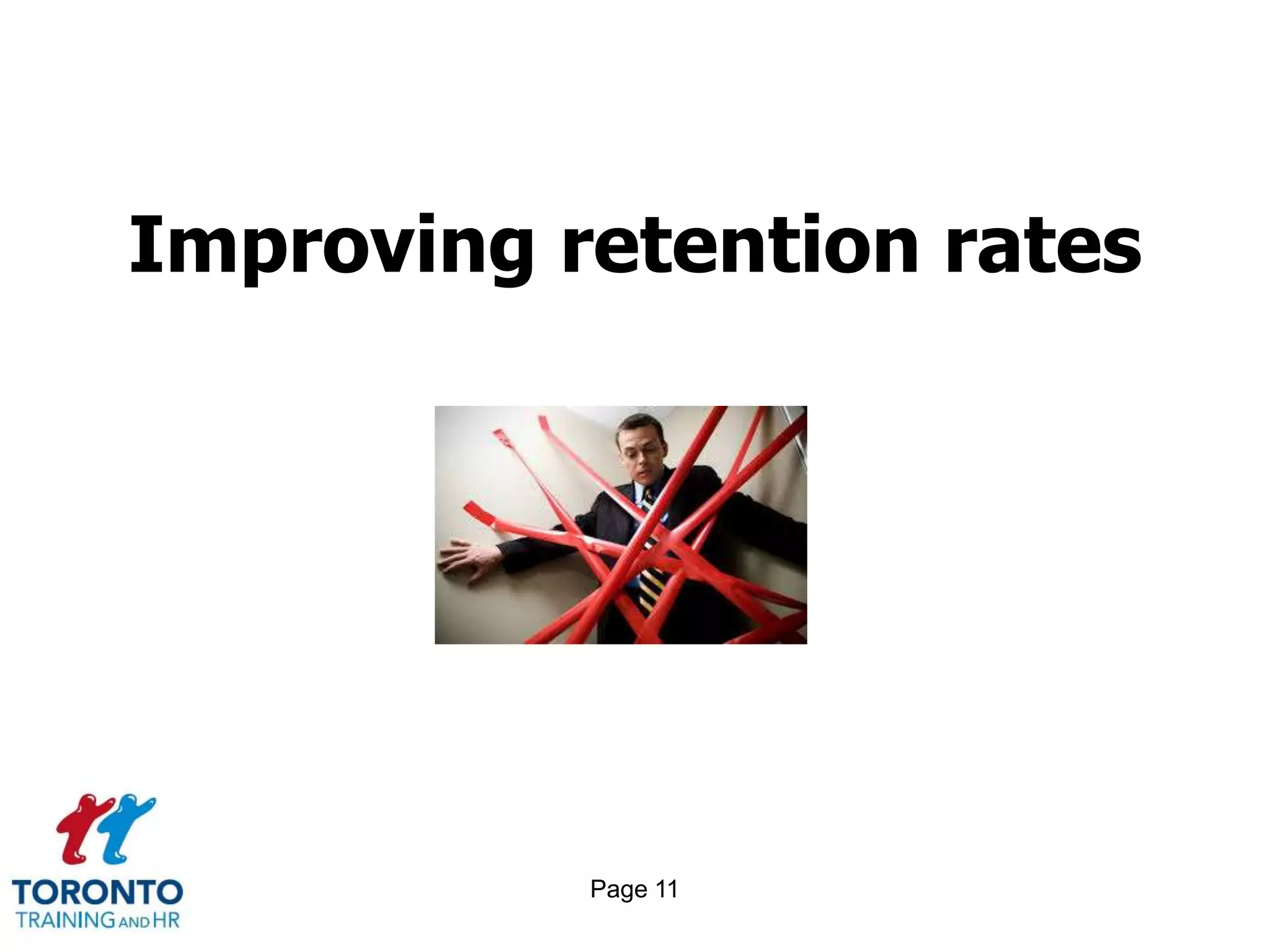 Improving retention rates

TORONTO
TRAINING AND HR

Page 11